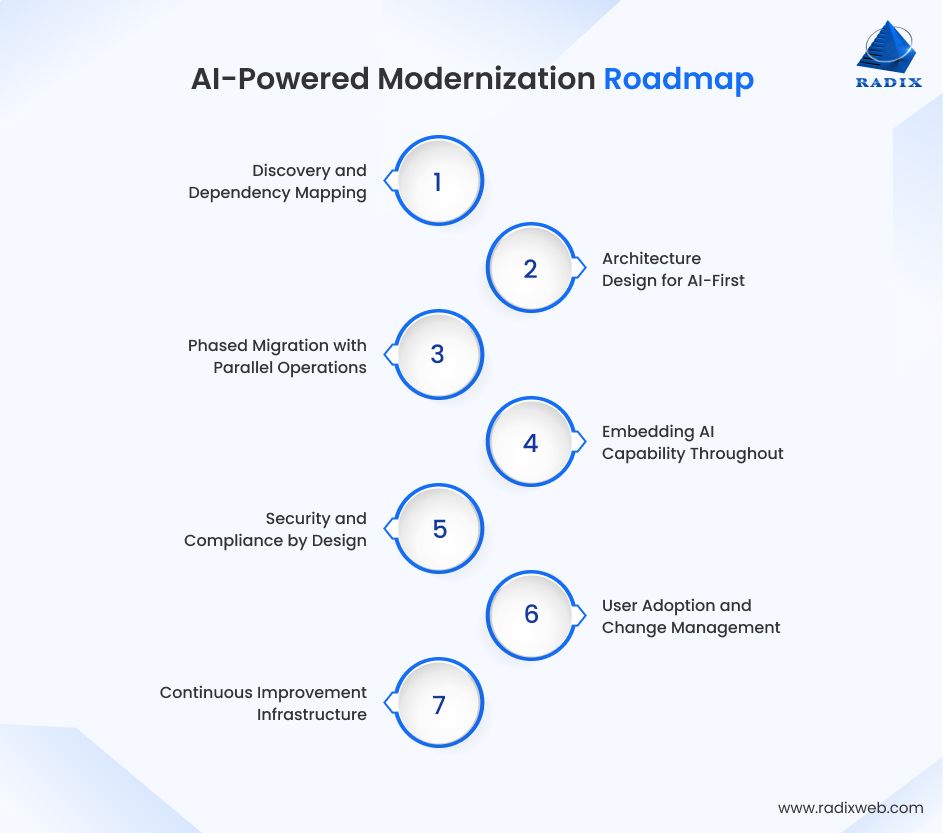 AI-Powered Modernization Roadmap

RADIX

Discovery and Dependency Mapping
1

2
Architecture Design for AI-First

Phased Migration with Parallel Operations
3

4
Embedding AI Capability Throughout

Security and Compliance by Design
5

6
User Adoption and Change Management

Continuous Improvement Infrastructure
7

www.radixweb.com